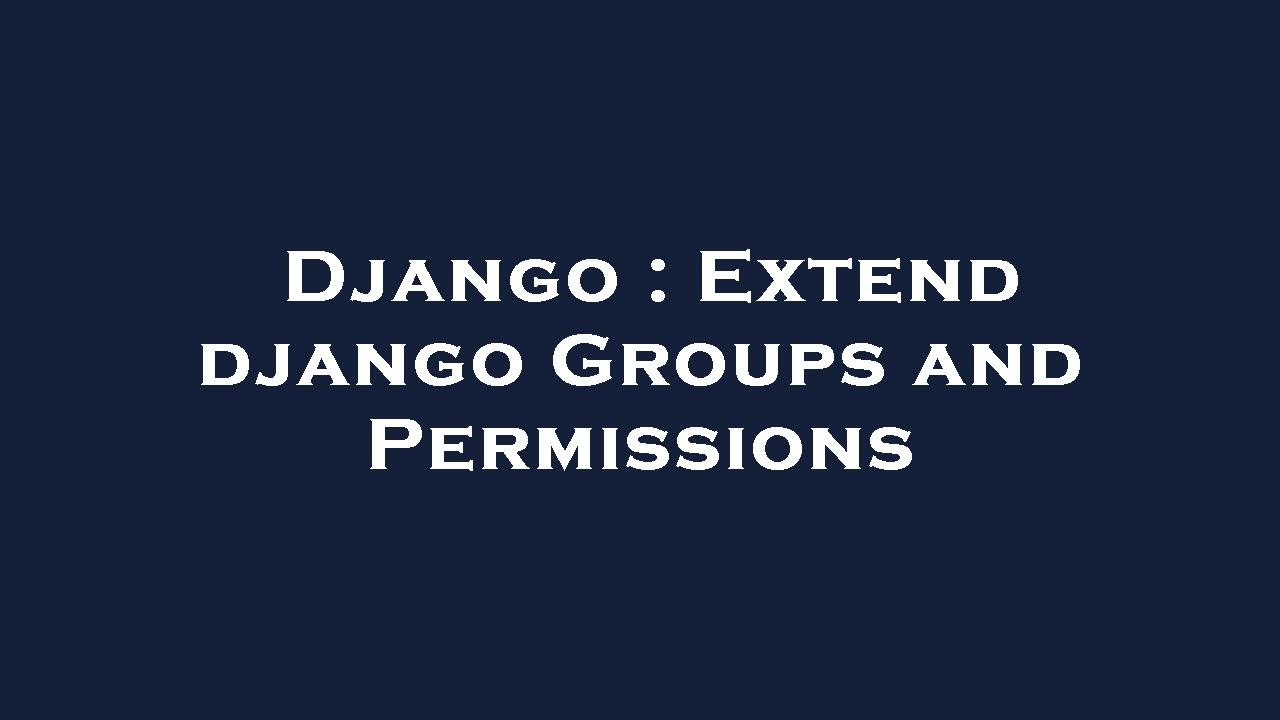 Django : Extend django Groups and Permissions